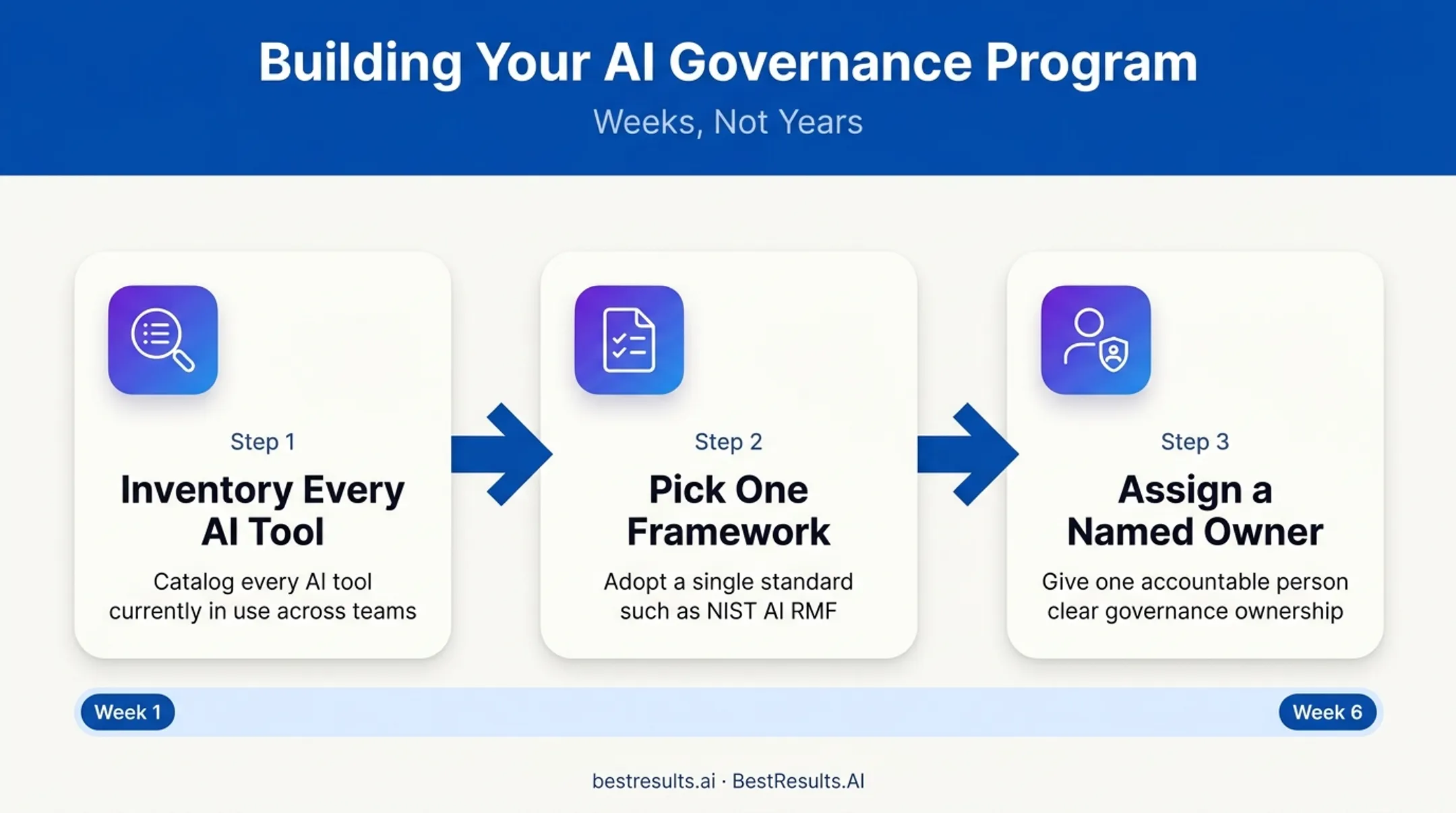 Building Your AI Governance Program

Weeks, Not Years

Step 1

Inventory Every AI Tool

Catalog every AI tool currently in use across teams

Step 2

Pick One Framework

Adopt a single standard such as NIST AI RMF

Step 3

Assign a Named Owner

Give one accountable person clear governance ownership

Week 1

Week 6

bestresults.ai · BestResults.AI